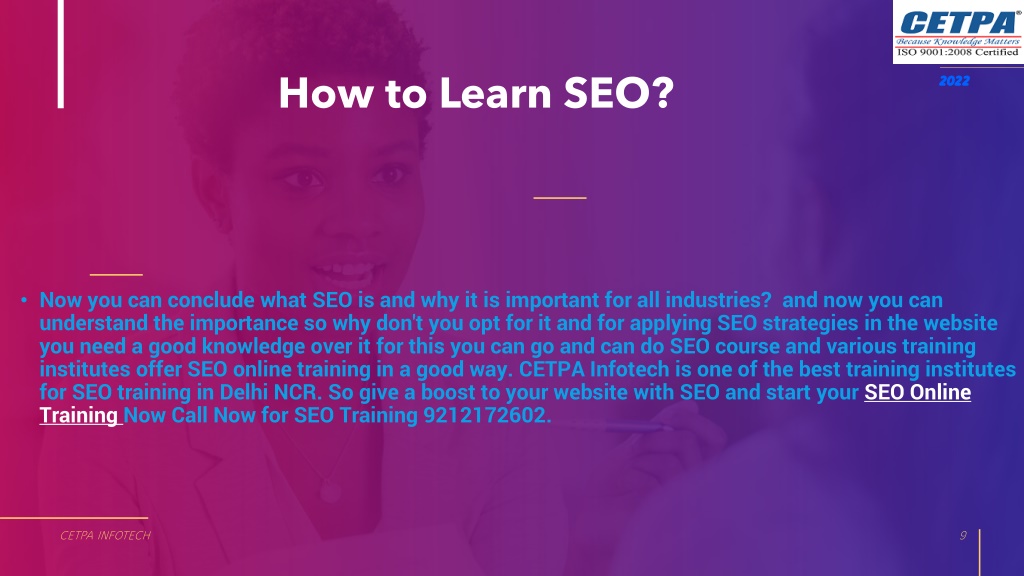 CETPA®
Because Knowledge Matters
ISO 9001:2008 Certified

2022

How to Learn SEO?

• Now you can conclude what SEO is and why it is important for all industries? and now you can understand the importance so why don't you opt for it and for applying SEO strategies in the website you need a good knowledge over it for this you can go and can do SEO course and various training institutes offer SEO online training in a good way. CETPA Infotech is one of the best training institutes for SEO training in Delhi NCR. So give a boost to your website with SEO and start your SEO Online Training Now Call Now for SEO Training 9212172602.

CETPA INFOTECH

9